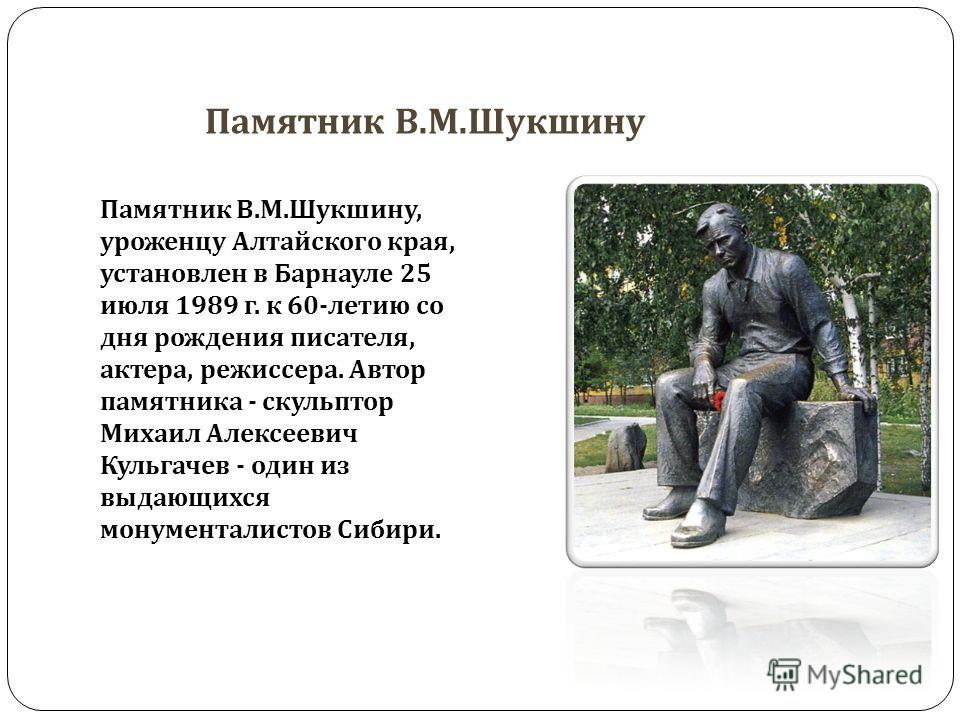 Памятник В.М.Шукшину

Памятник В.М.Шукшину, уроженцу Алтайского края, установлен в Барнауле 25 июля 1989 г. к 60-летию со дня рождения писателя, актера, режиссера. Автор памятника - скульптор Михаил Алексеевич Кульгачев - один из выдающихся монументалистов Сибири.

MyShared